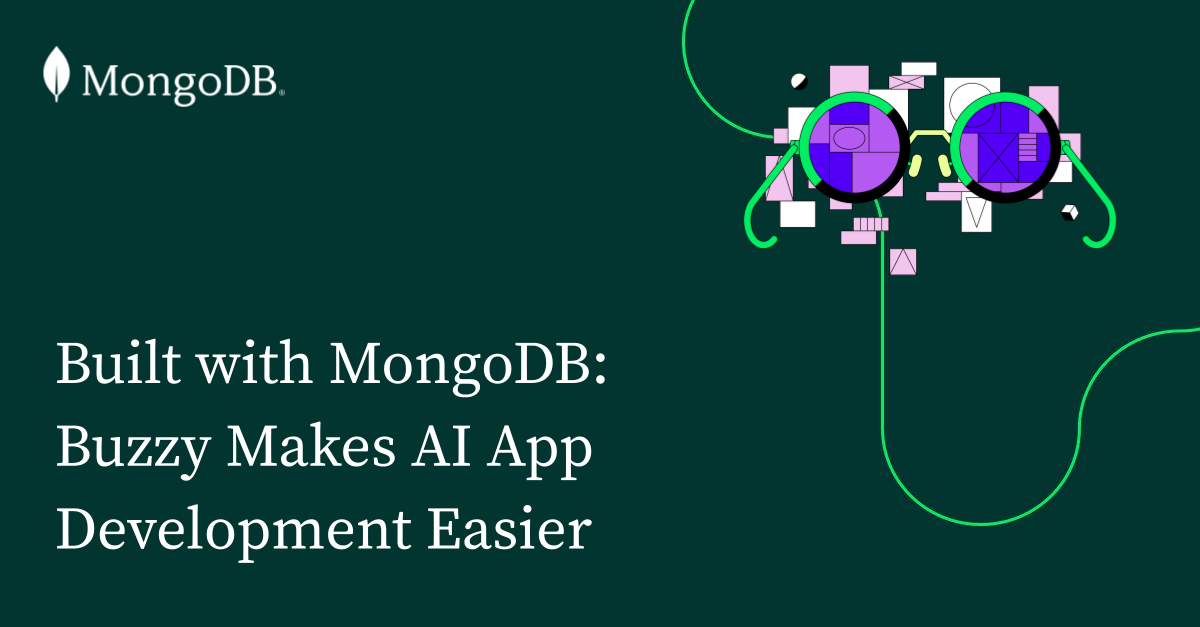 MongoDB.

Built with MongoDB: Buzzy Makes AI App Development Easier